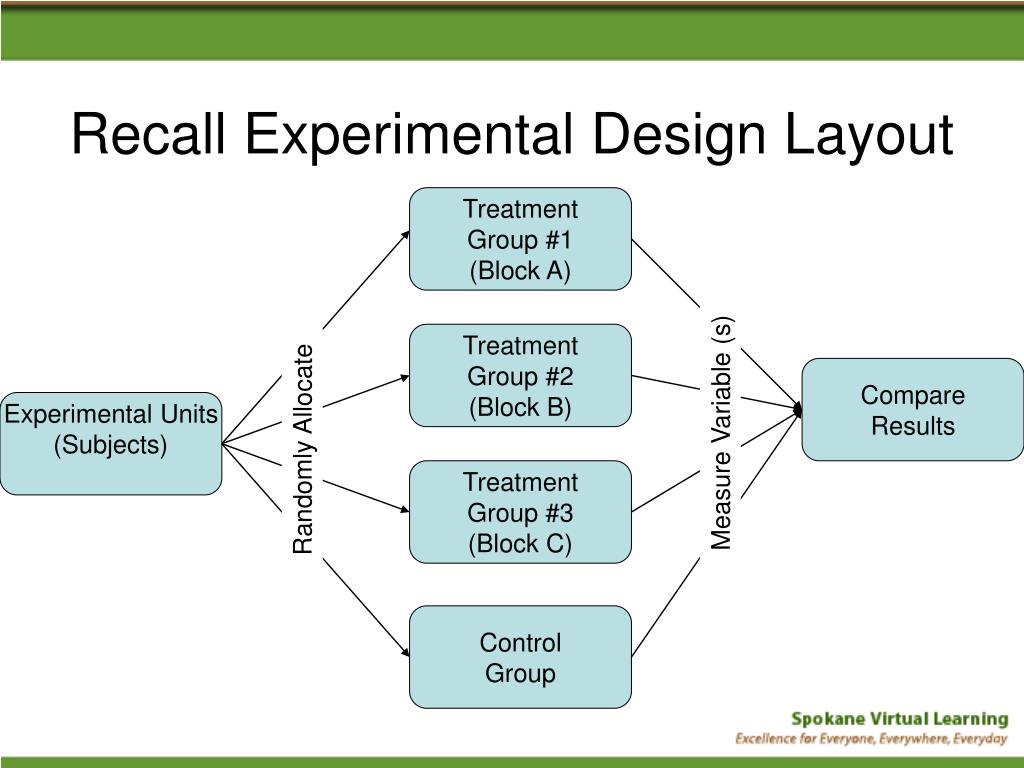 Recall Experimental Design Layout

Experimental Units (Subjects)

Randomly Allocate

Treatment Group #1 (Block A)

Treatment Group #2 (Block B)

Treatment Group #3 (Block C)

Control Group

Measure Variable (s)

Compare Results

Spokane Virtual Learning
Excellence for Everyone, Everywhere, Everyday